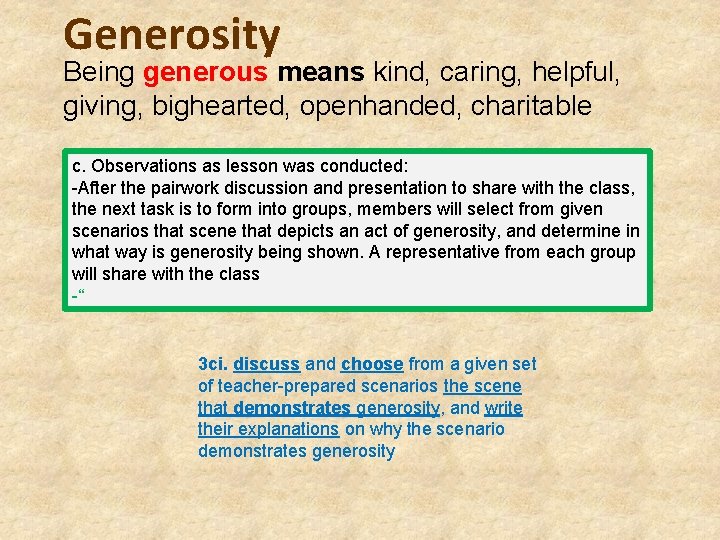 Generosity

Being generous means kind, caring, helpful, giving, bighearted, openhanded, charitable

c. Observations as lesson was conducted:
-After the pairwork discussion and presentation to share with the class, the next task is to form into groups, members will select from given scenarios that scene that depicts an act of generosity, and determine in what way is generosity being shown. A representative from each group will share with the class
-“

3ci. discuss and choose from a given set of teacher-prepared scenarios the scene that demonstrates generosity, and write their explanations on why the scenario demonstrates generosity